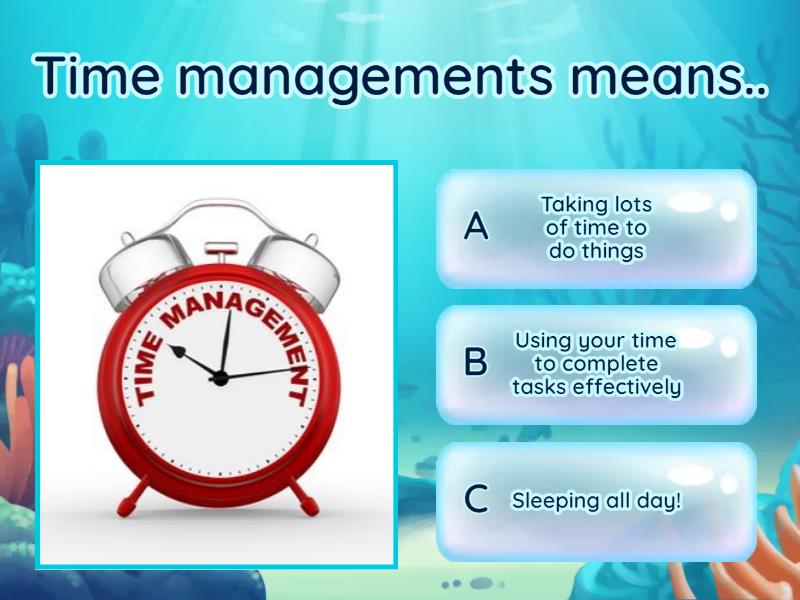 Time managements means..

TIME MANAGEMENT

A Taking lots of time to do things

B Using your time to complete tasks effectively

C Sleeping all day!